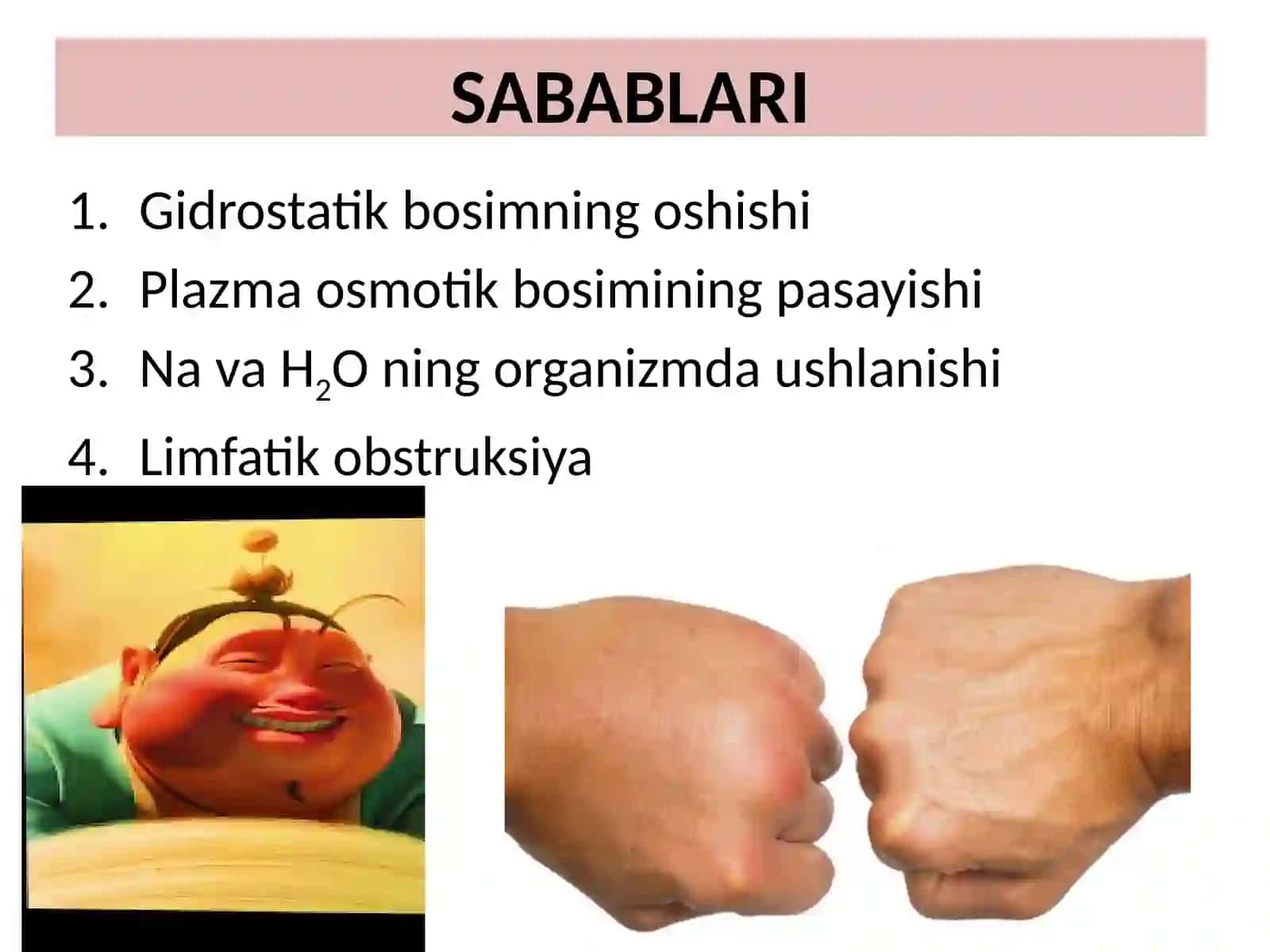 SABABLARI

1. Gidrostatik bosimning oshishi
2. Plazma osmotik bosimining pasayishi
3. Na va $H_2O$ ning organizmda ushlanishi
4. Limfatik obstruksiya